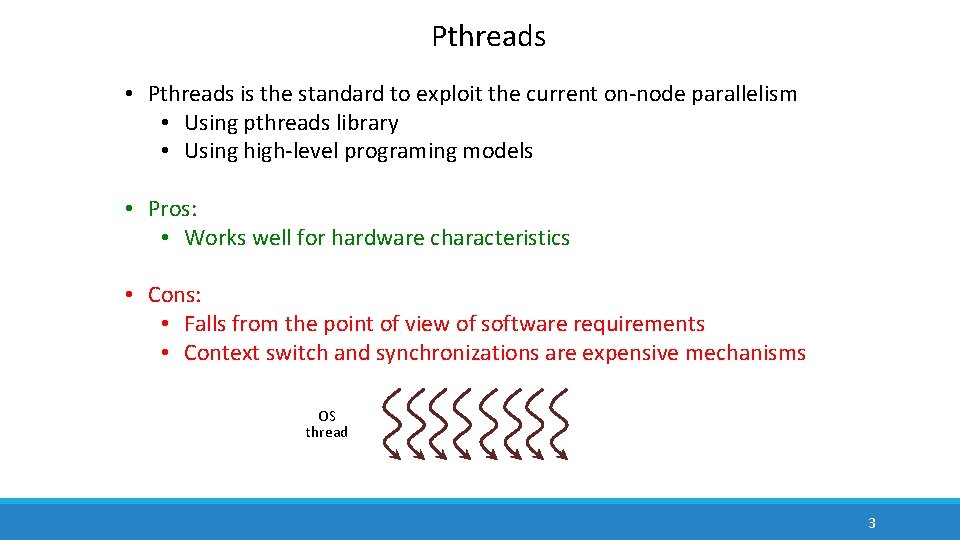 Pthreads

• Pthreads is the standard to exploit the current on-node parallelism
  • Using pthreads library
  • Using high-level programing models

• Pros:
  • Works well for hardware characteristics

• Cons:
  • Falls from the point of view of software requirements
  • Context switch and synchronizations are expensive mechanisms

OS thread

3